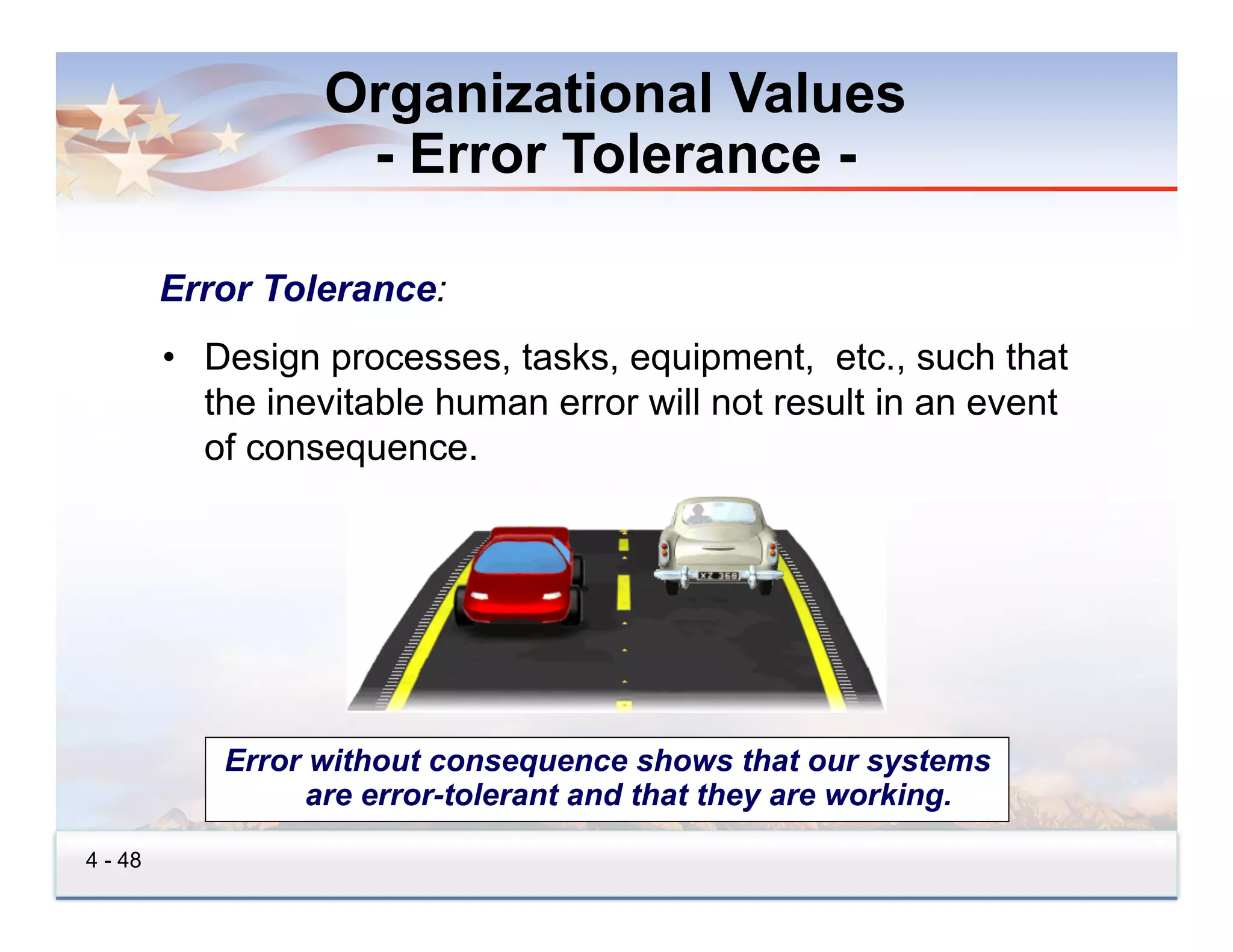 Organizational Values
- Error Tolerance -

Error Tolerance:

• Design processes, tasks, equipment, etc., such that the inevitable human error will not result in an event of consequence.

XZ 368

Error without consequence shows that our systems are error-tolerant and that they are working.

4 - 48